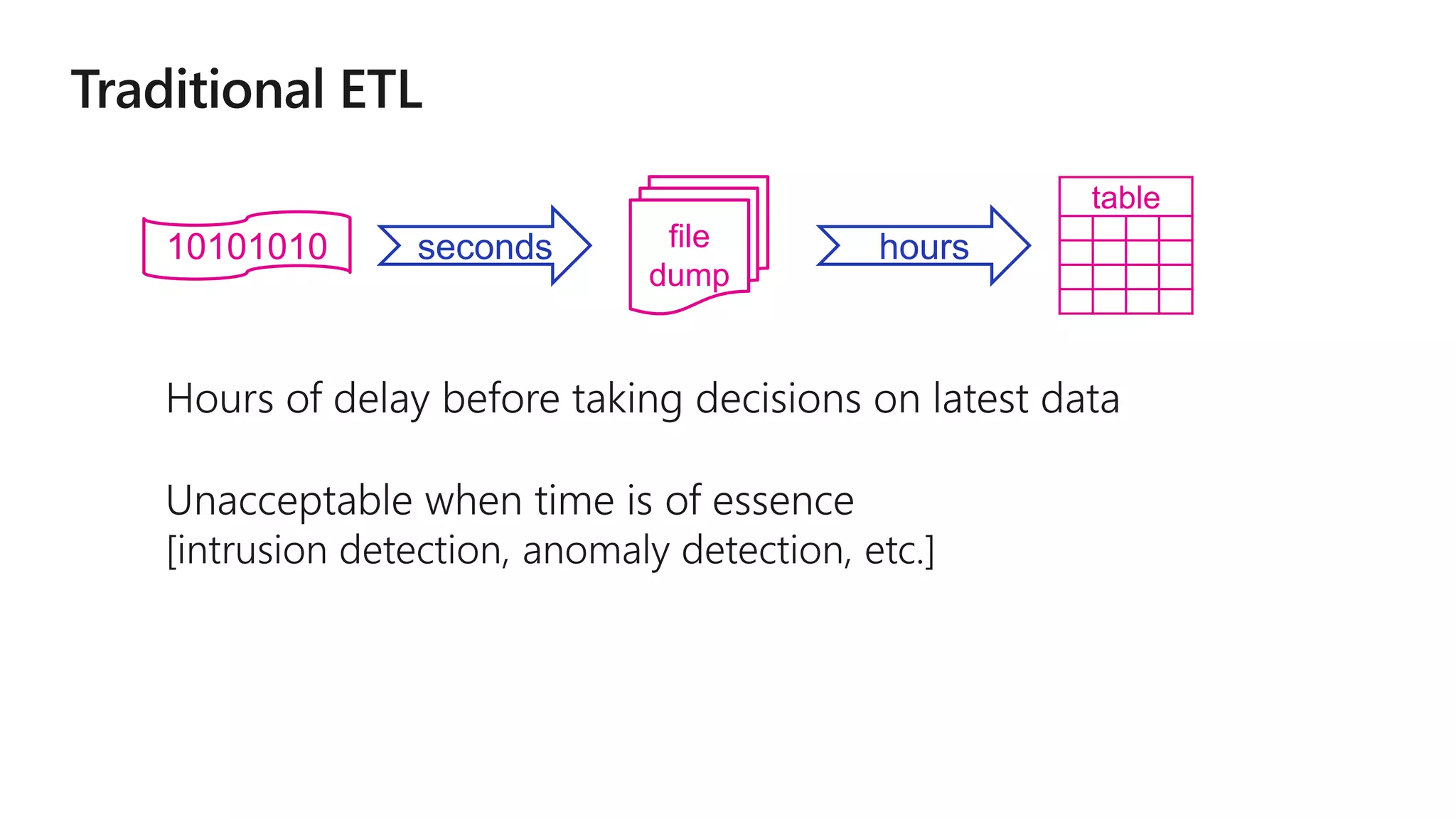 Traditional ETL

10101010

seconds

file dump

hours

table

Hours of delay before taking decisions on latest data

Unacceptable when time is of essence
[intrusion detection, anomaly detection, etc.]